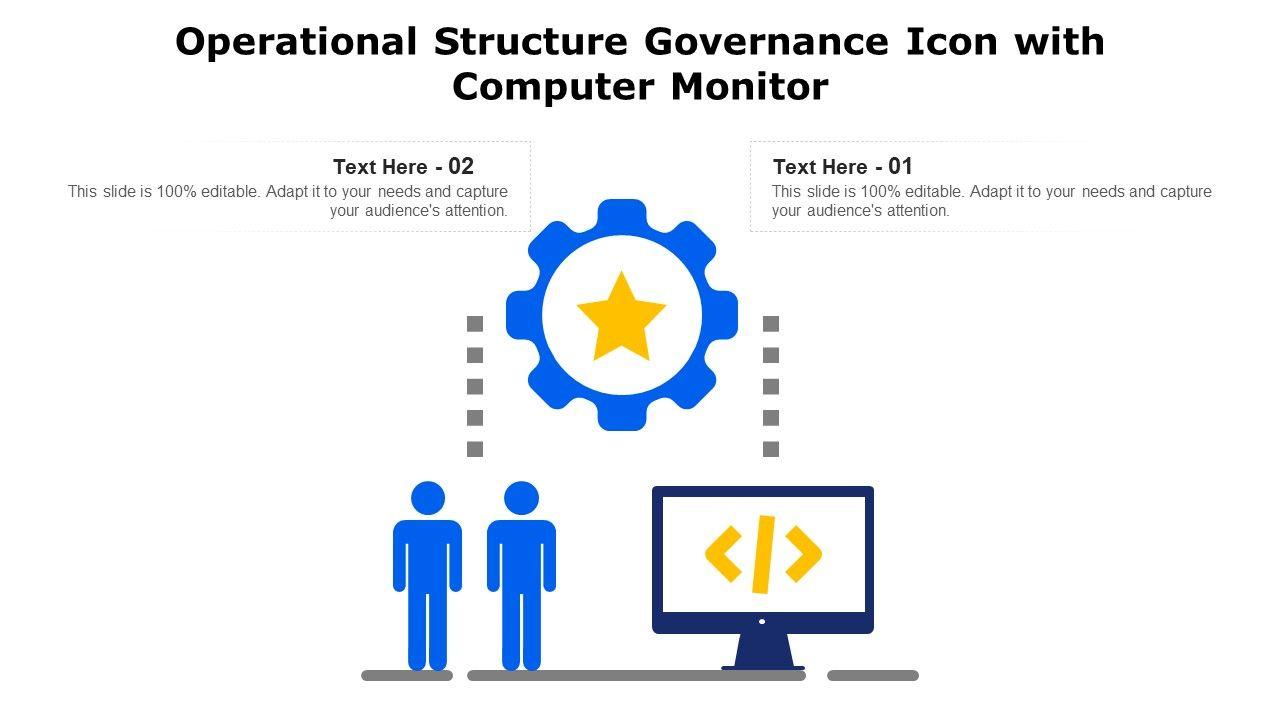 Operational Structure Governance Icon with Computer Monitor

Text Here - 02
This slide is 100% editable. Adapt it to your needs and capture your audience's attention.

Text Here - 01
This slide is 100% editable. Adapt it to your needs and capture your audience's attention.